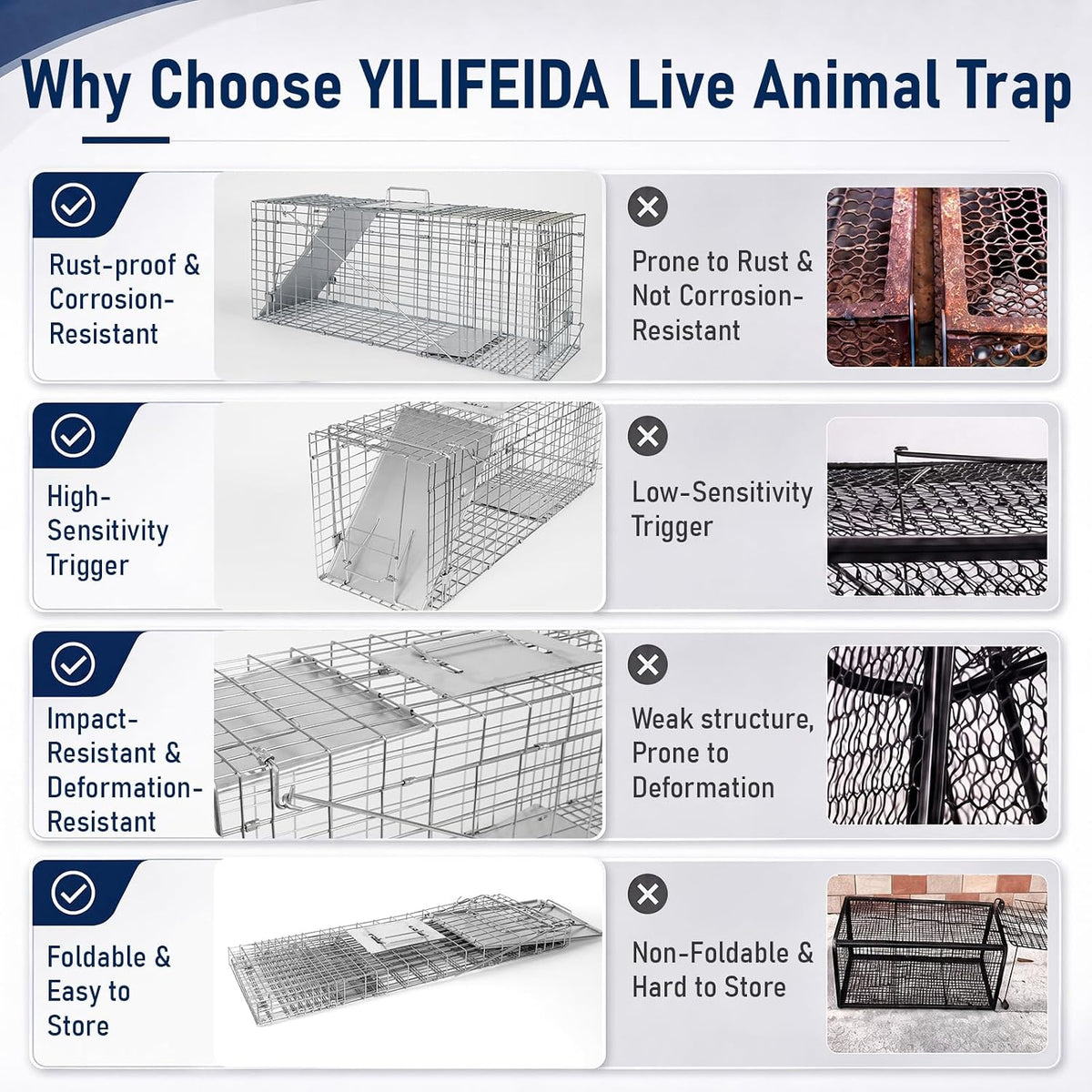 Why Choose YILIFEIDA Live Animal Trap

Rust-proof & Corrosion-Resistant

Prone to Rust & Not Corrosion-Resistant

High-Sensitivity Trigger

Low-Sensitivity Trigger

Impact-Resistant & Deformation-Resistant

Weak structure, Prone to Deformation

Foldable & Easy to Store

Non-Foldable & Hard to Store